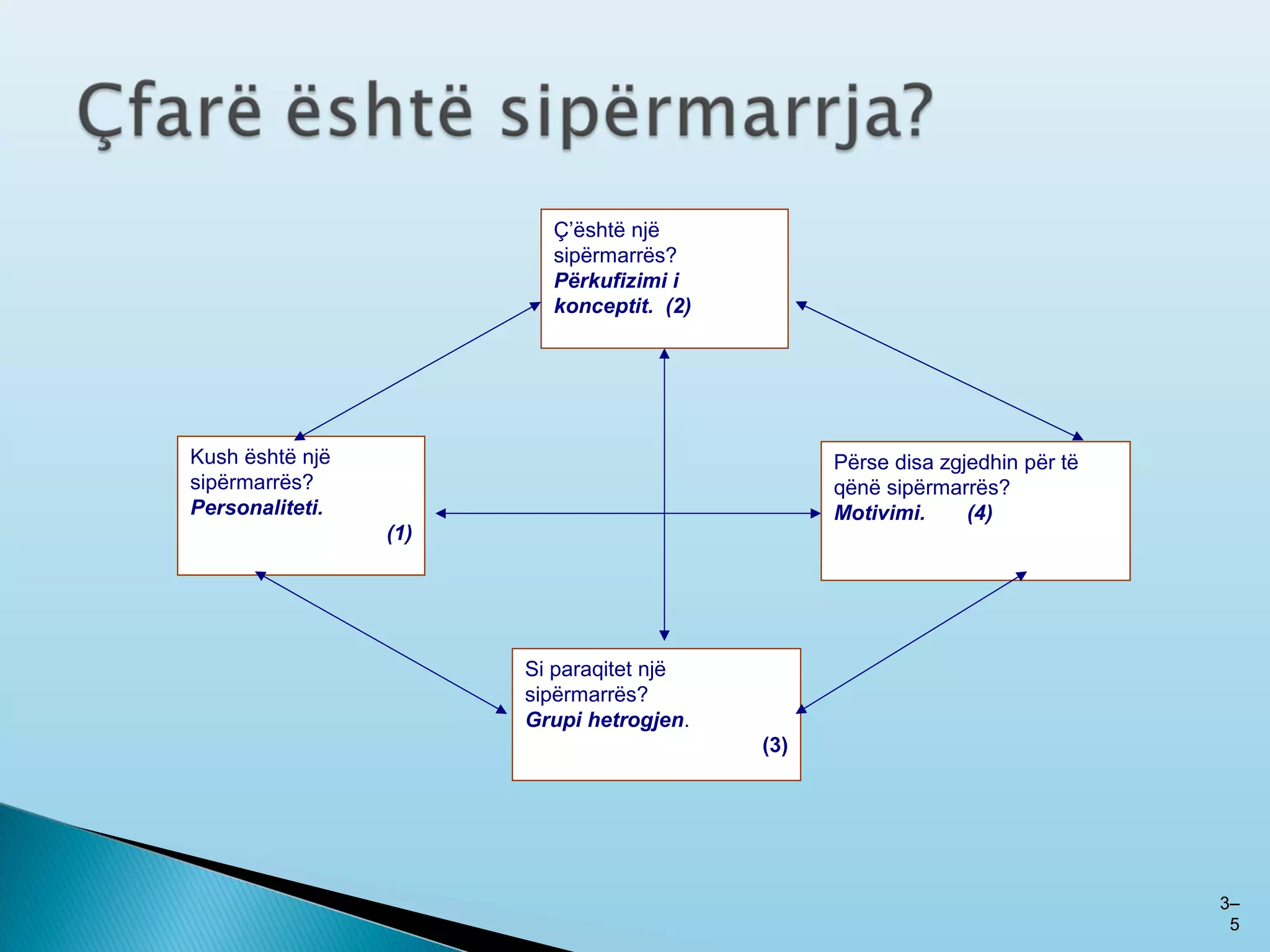 Çfarë është sipërmarrja?

Ç'është një sipërmarrës? Përkufizimi i konceptit. (2)

Kush është një sipërmarrës? Personaliteti. (1)

Përse disa zgjedhin për të qënë sipërmarrës? Motivimi. (4)

Si paraqitet një sipërmarrës? Grupi hetrogjen. (3)

3–5